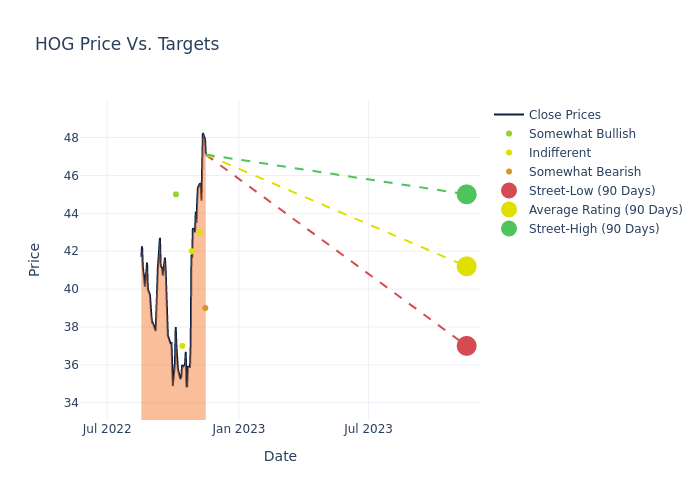 HOG Price Vs. Targets

Price

48
46
44
42
40
38
36
34

Jul 2022
Jan 2023
Jul 2023

Date

Close Prices
Somewhat Bullish
Indifferent
Somewhat Bearish
Street-Low (90 Days)
Average Rating (90 Days)
Street-High (90 Days)